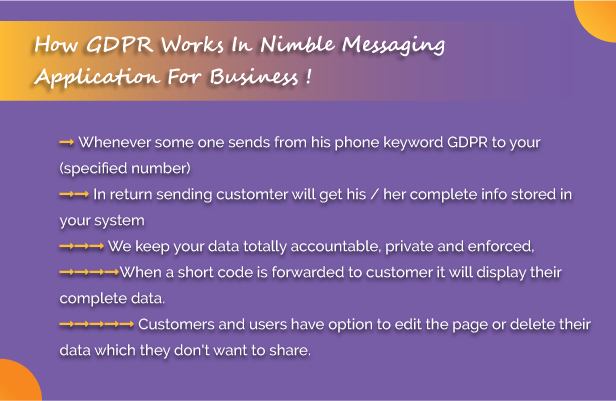 How GDPR Works In Nimble Messaging Application For Business !

→ Whenever some one sends from his phone keyword GDPR to your (specified number)

→→ In return sending customter will get his / her complete info stored in your system

→→→ We keep your data totally accountable, private and enforced,

→→→→When a short code is forwarded to customer it will display their complete data.

→→→→→ Customers and users have option to edit the page or delete their data which they don't want to share.